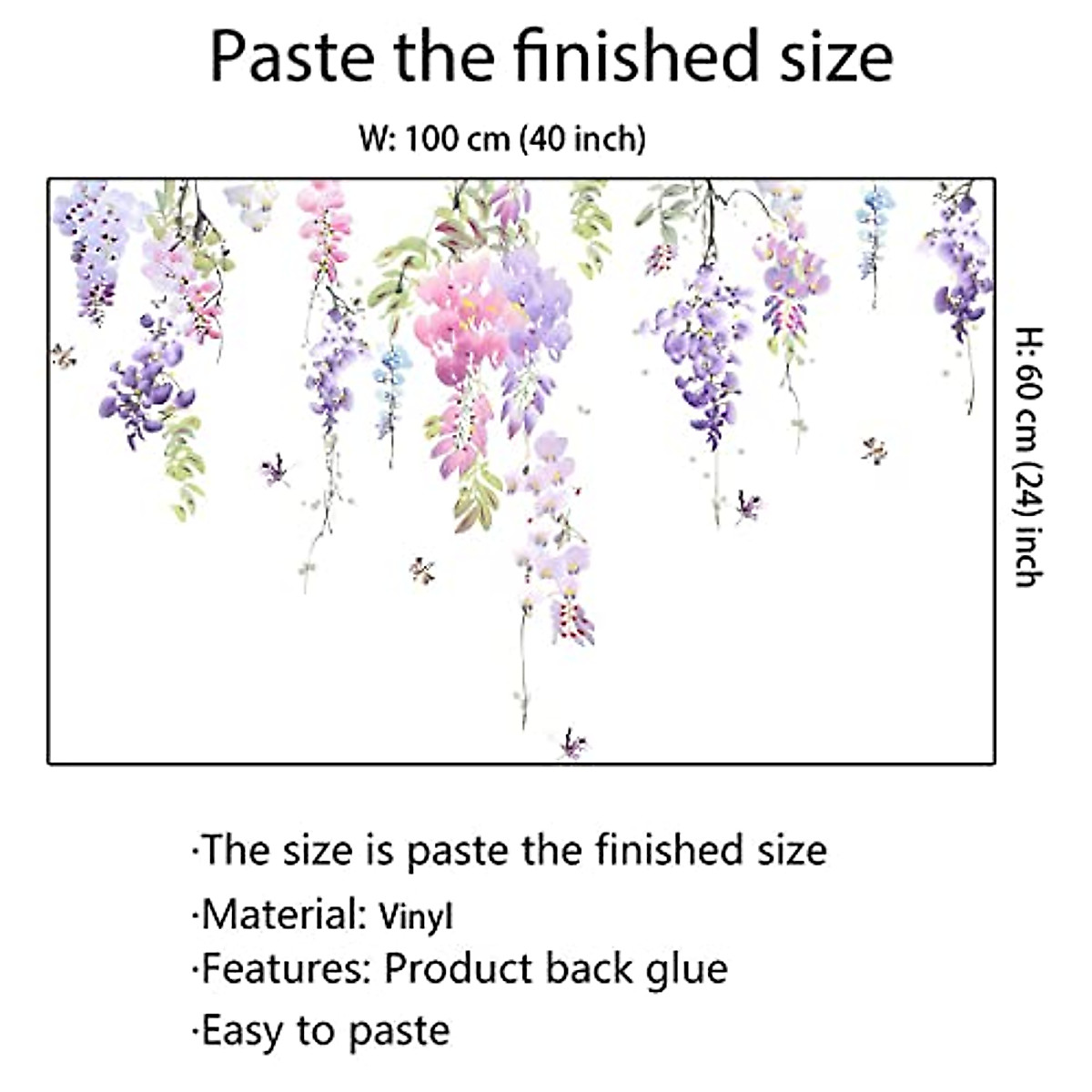 Paste the finished size

W: 100 cm (40 inch)

H: 60 cm (24) inch

·The size is paste the finished size
·Material: Vinyl
·Features: Product back glue
·Easy to paste